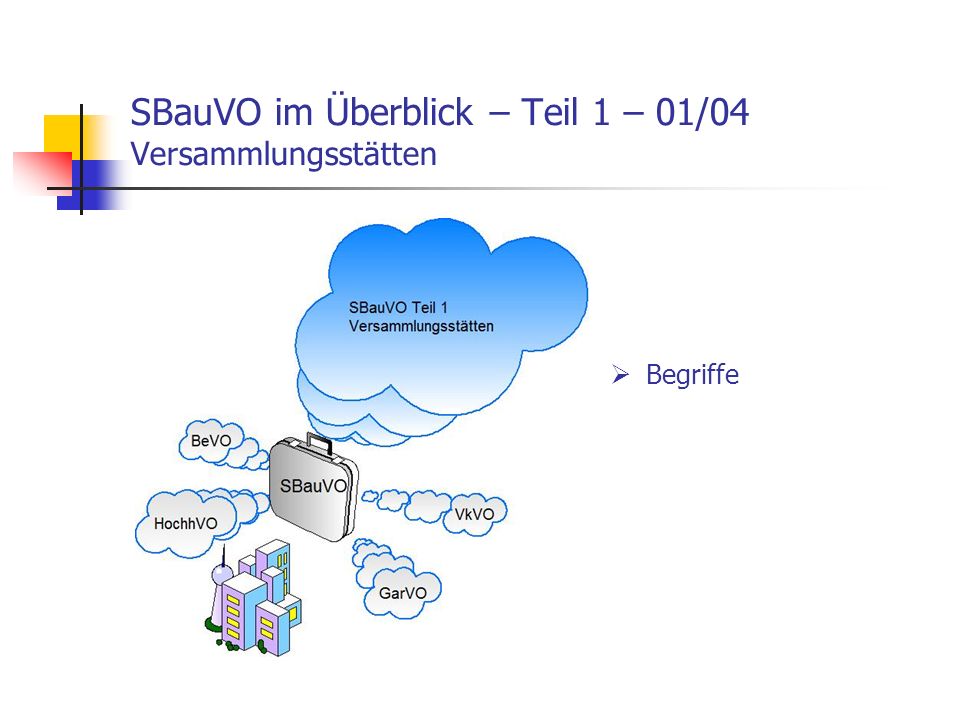 SBauVO im Überblick – Teil 1 – 01/04
Versammlungsstätten

SBauVO Teil 1
Versammlungsstätten

BeVO

SBauVO

HochhVO

VkVO

GarVO

➢ Begriffe